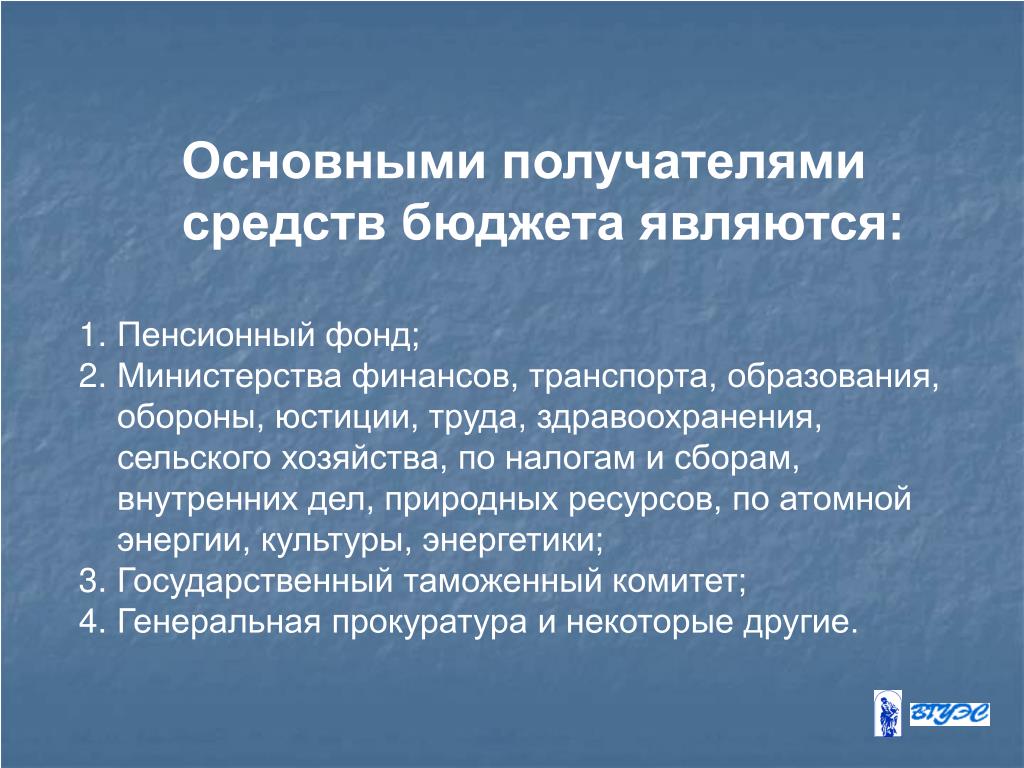 Основными получателями средств бюджета являются:

1. Пенсионный фонд;
2. Министерства финансов, транспорта, образования, обороны, юстиции, труда, здравоохранения, сельского хозяйства, по налогам и сборам, внутренних дел, природных ресурсов, по атомной энергии, культуры, энергетики;
3. Государственный таможенный комитет;
4. Генеральная прокуратура и некоторые другие.

ВГУЭС